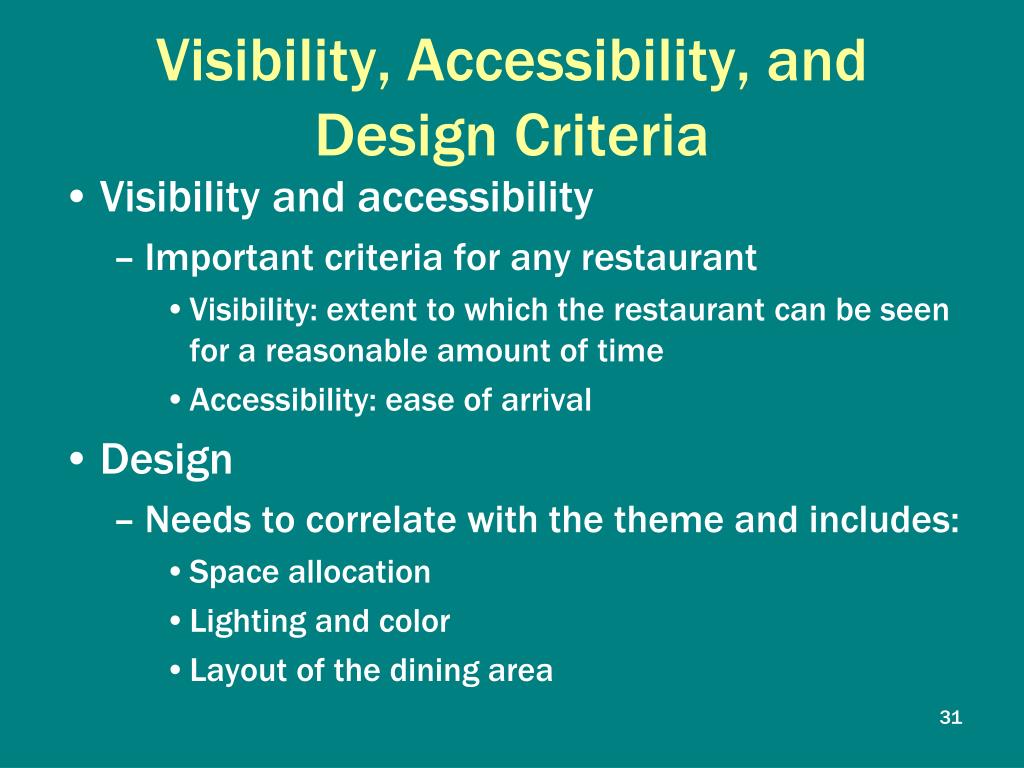 Visibility, Accessibility, and Design Criteria

• Visibility and accessibility
– Important criteria for any restaurant
• Visibility: extent to which the restaurant can be seen for a reasonable amount of time
• Accessibility: ease of arrival

• Design
– Needs to correlate with the theme and includes:
• Space allocation
• Lighting and color
• Layout of the dining area

31